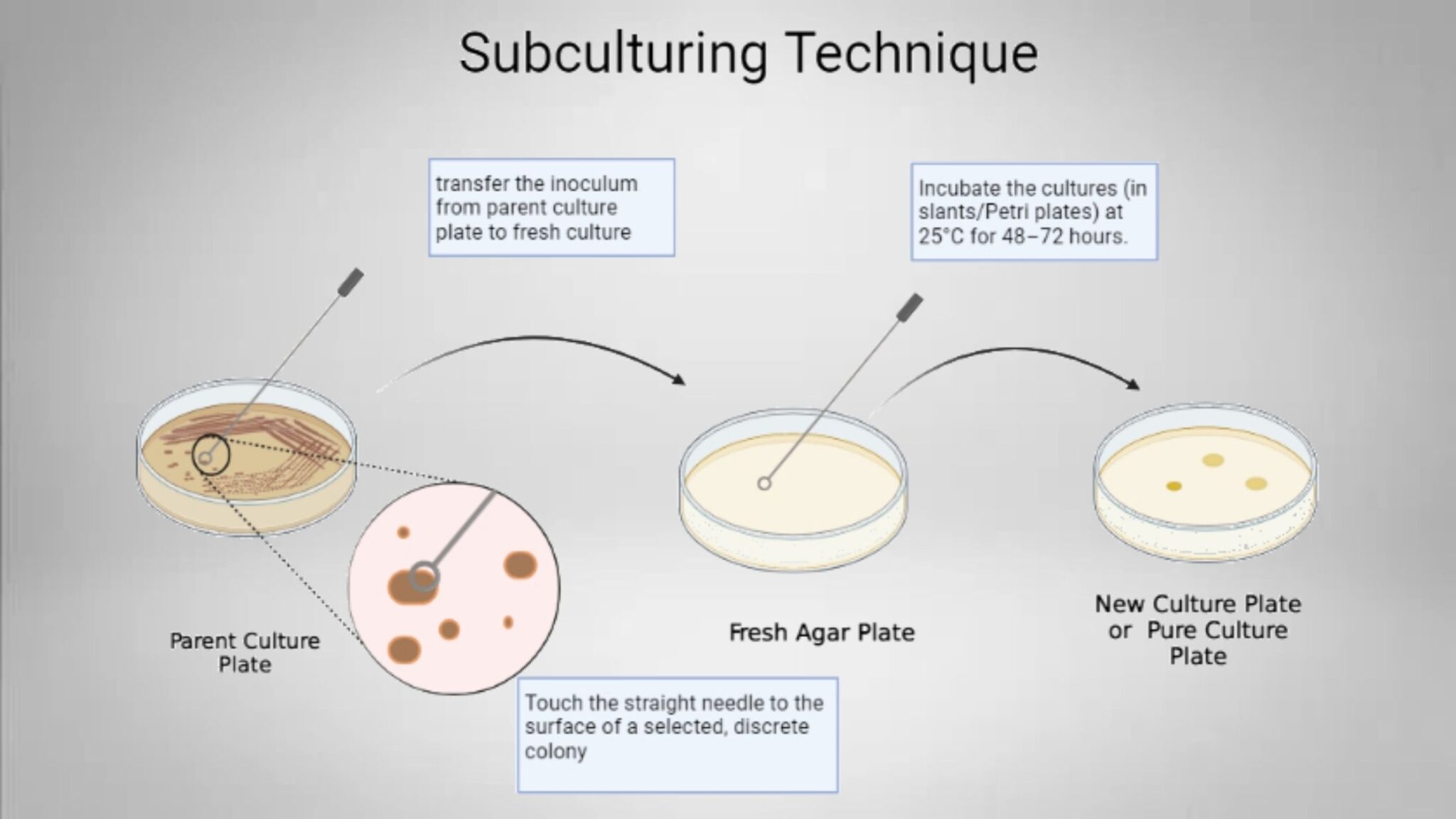 Subculturing Technique

transfer the inoculum from parent culture plate to fresh culture

Incubate the cultures (in slants/Petri plates) at 25°C for 48–72 hours.

Parent Culture Plate

Fresh Agar Plate

New Culture Plate or Pure Culture Plate

Touch the straight needle to the surface of a selected, discrete colony